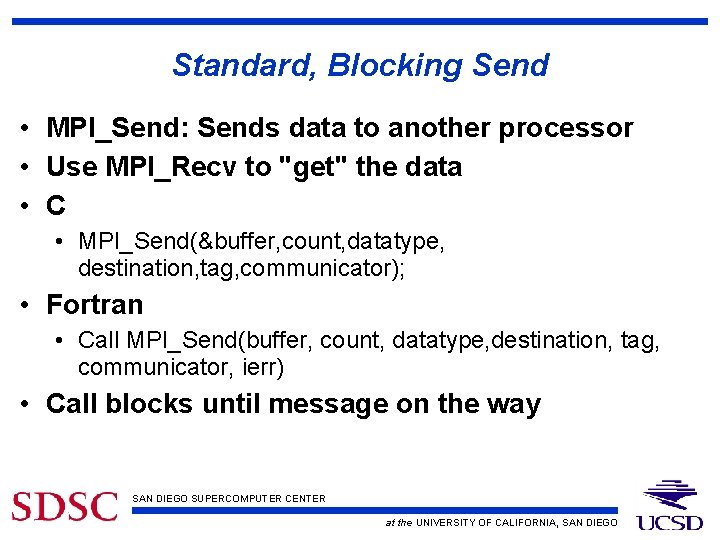 Standard, Blocking Send

• MPI_Send: Sends data to another processor
• Use MPI_Recv to "get" the data
• C
  • MPI_Send(&buffer,count,datatype, destination,tag,communicator);
• Fortran
  • Call MPI_Send(buffer, count, datatype,destination, tag, communicator, ierr)
• Call blocks until message on the way

SDSC SAN DIEGO SUPERCOMPUTER CENTER
at the UNIVERSITY OF CALIFORNIA, SAN DIEGO
UCSD